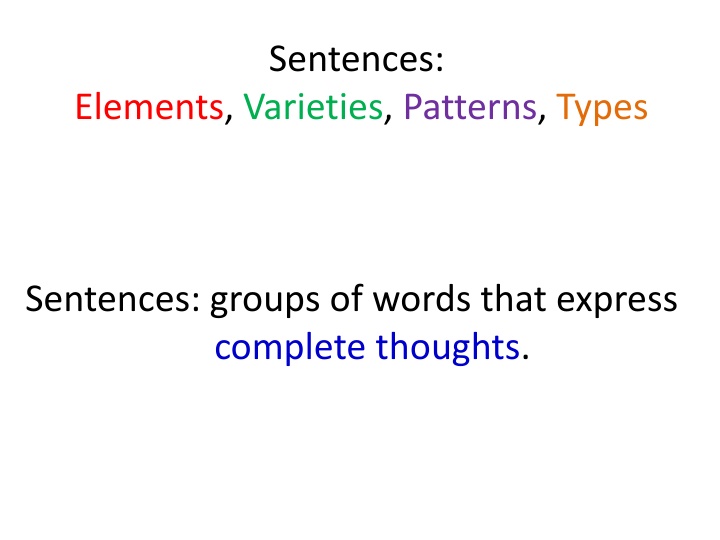 Sentences:
Elements, Varieties, Patterns, Types

Sentences: groups of words that express complete thoughts.